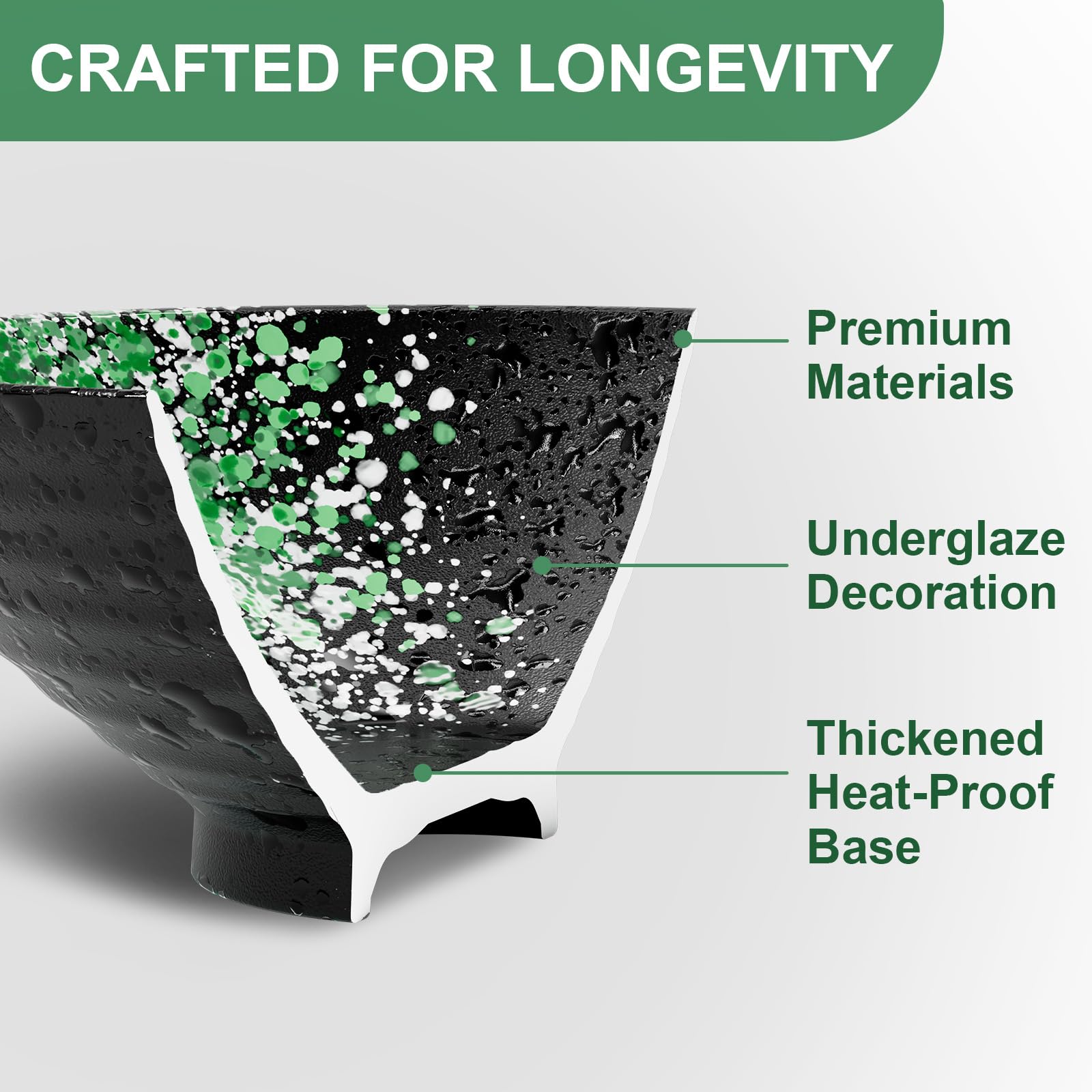 CRAFTED FOR LONGEVITY

Premium Materials

Underglaze Decoration

Thickened Heat-Proof Base